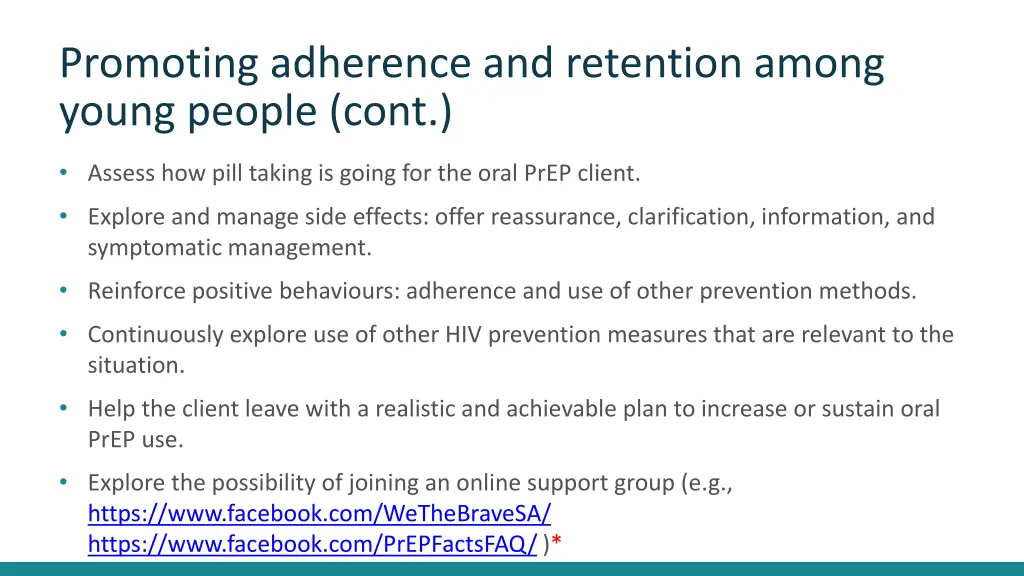 Promoting adherence and retention among young people (cont.)

• Assess how pill taking is going for the oral PrEP client.

• Explore and manage side effects: offer reassurance, clarification, information, and symptomatic management.

• Reinforce positive behaviours: adherence and use of other prevention methods.

• Continuously explore use of other HIV prevention measures that are relevant to the situation.

• Help the client leave with a realistic and achievable plan to increase or sustain oral PrEP use.

• Explore the possibility of joining an online support group (e.g., https://www.facebook.com/WeTheBraveSA/ https://www.facebook.com/PrEPFactsFAQ/ )*